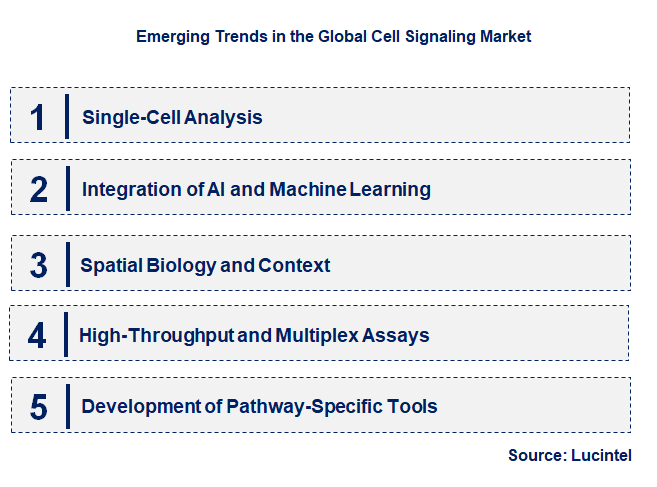 Emerging Trends in the Global Cell Signaling Market

1 Single-Cell Analysis

2 Integration of AI and Machine Learning

3 Spatial Biology and Context

4 High-Throughput and Multiplex Assays

5 Development of Pathway-Specific Tools

Source: Lucintel